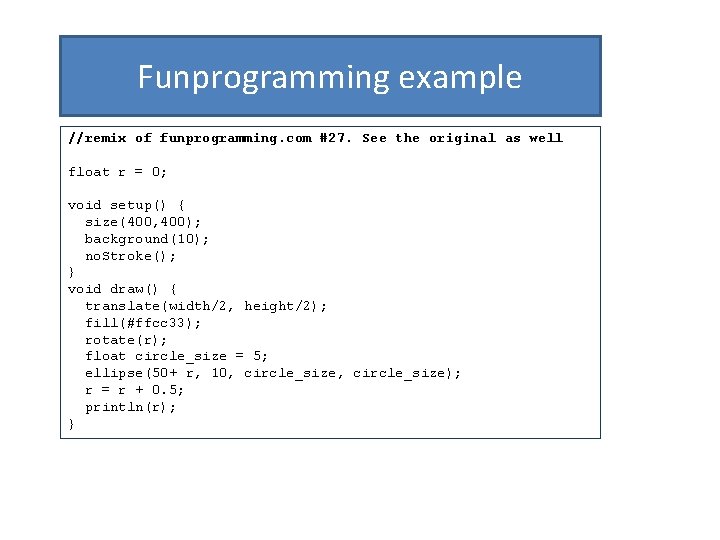 Funprogramming example

//remix of funprogramming.com #27. See the original as well

float r = 0;

void setup() {
  size(400,400);
  background(10);
  noStroke();
}
void draw() {
  translate(width/2, height/2);
  fill(#ffcc33);
  rotate(r);
  float circle_size = 5;
  ellipse(50+ r, 10, circle_size, circle_size);
  r = r + 0.5;
  println(r);
}